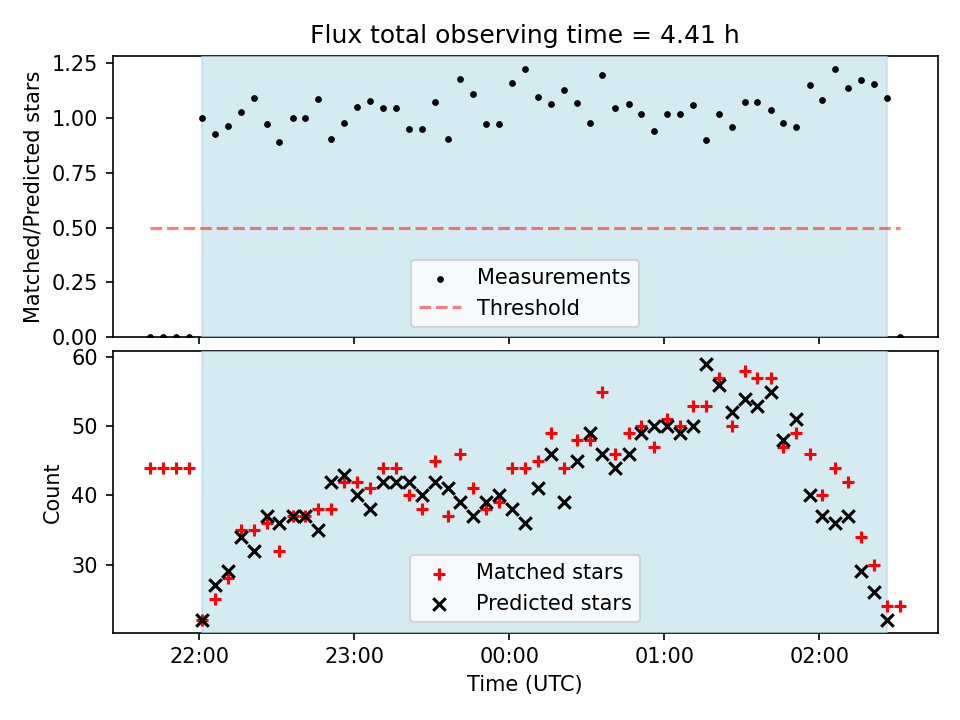 Flux total observing time = 4.41 h

Matched/Predicted stars

1.25
1.00
0.75
0.50
0.25
0.00

Measurements
Threshold

Count

60
50
40
30

Matched stars
Predicted stars

22:00
23:00
00:00
01:00
02:00

Time (UTC)